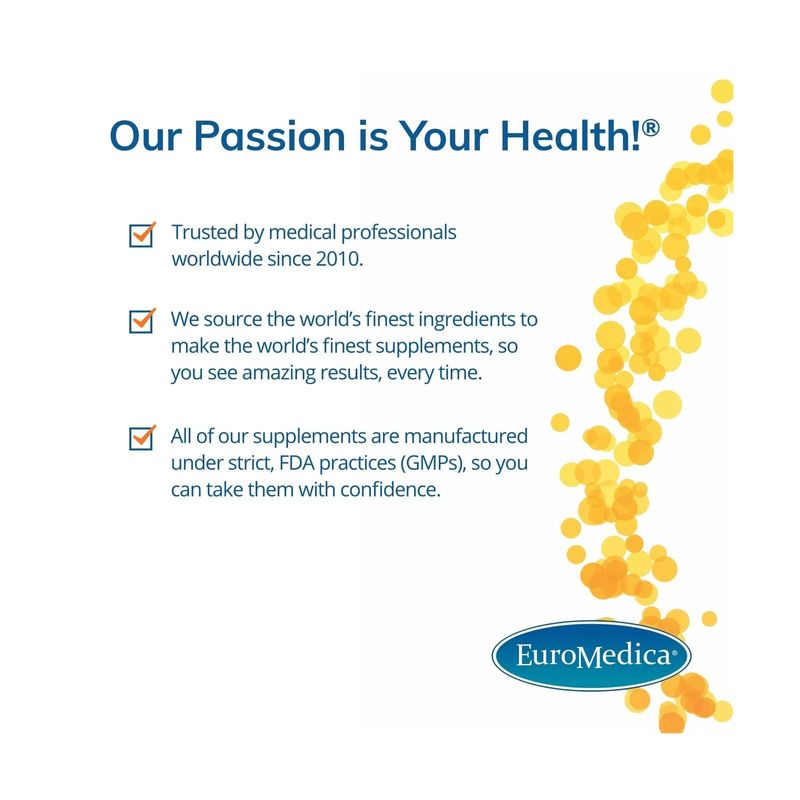 Our Passion is Your Health!®

Trusted by medical professionals worldwide since 2010.

We source the world's finest ingredients to make the world's finest supplements, so you see amazing results, every time.

All of our supplements are manufactured under strict, FDA practices (GMPs), so you can take them with confidence.

EuroMedica®